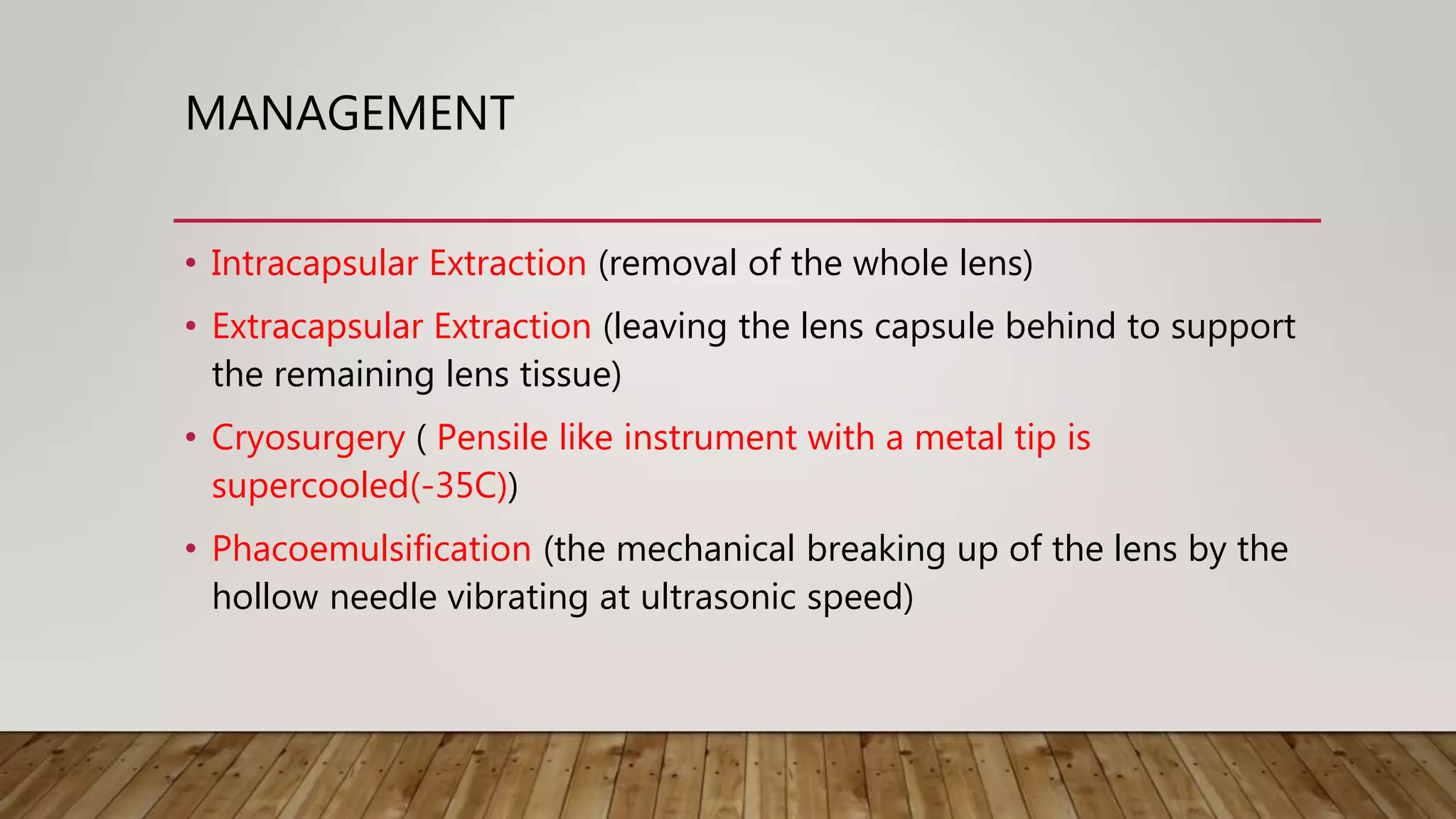 MANAGEMENT

• Intracapsular Extraction (removal of the whole lens)

• Extracapsular Extraction (leaving the lens capsule behind to support the remaining lens tissue)

• Cryosurgery ( Pensile like instrument with a metal tip is supercooled(-35C))

• Phacoemulsification (the mechanical breaking up of the lens by the hollow needle vibrating at ultrasonic speed)